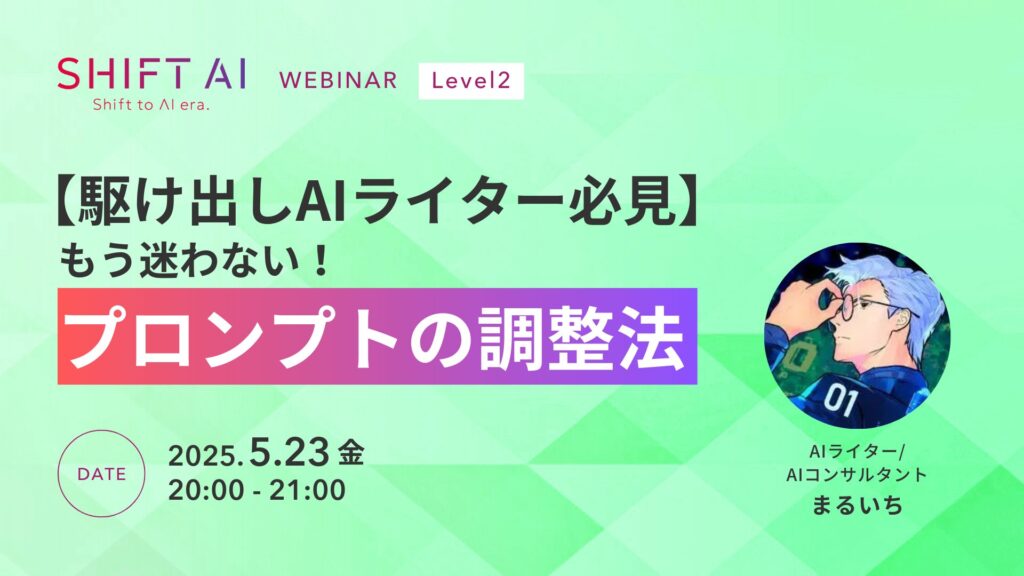 SHIFT AI
Shift to AI era.
WEBINAR
Level2

【駆け出しAIライター必見】
もう迷わない！
プロンプトの調整法

DATE
2025.5.23 金
20:00 - 21:00

01

AIライター/
AIコンサルタント
まるいち